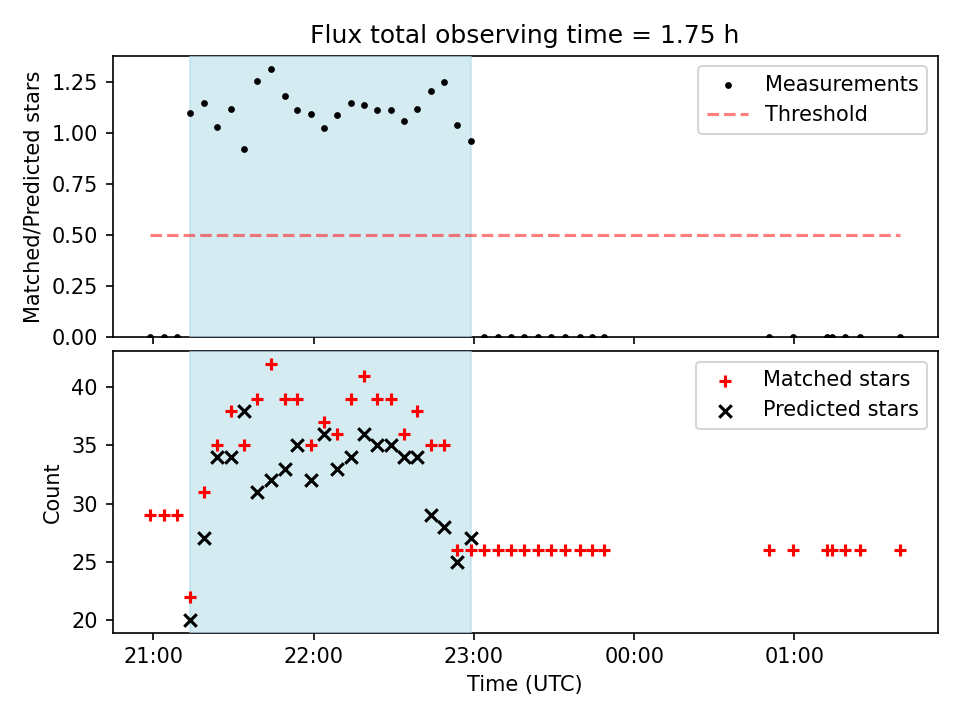 Flux total observing time = 1.75 h

Matched/Predicted stars

1.25
1.00
0.75
0.50
0.25
0.00

Measurements
Threshold

Count

40
35
30
25
20

Matched stars
Predicted stars

21:00
22:00
23:00
00:00
01:00

Time (UTC)